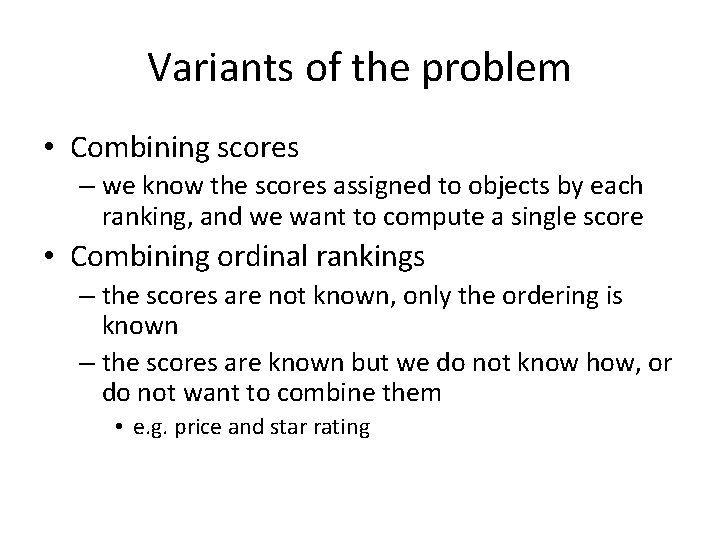 Variants of the problem

• Combining scores
– we know the scores assigned to objects by each ranking, and we want to compute a single score

• Combining ordinal rankings
– the scores are not known, only the ordering is known
– the scores are known but we do not know how, or do not want to combine them
• e.g. price and star rating